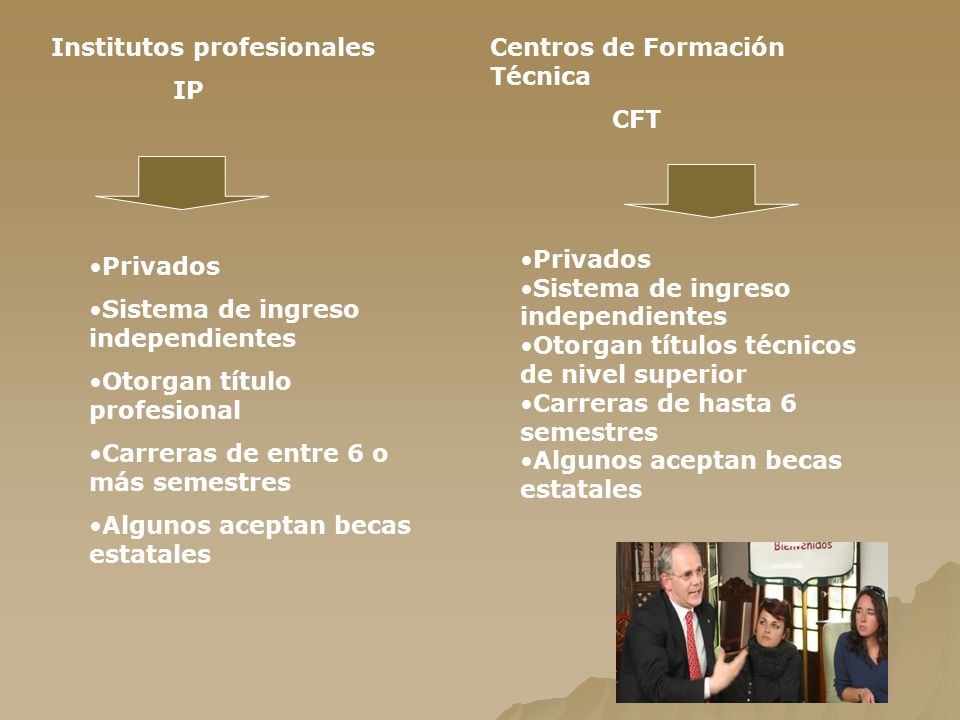 Institutos profesionales

IP

•Privados

•Sistema de ingreso independientes

•Otorgan título profesional

•Carreras de entre 6 o más semestres

•Algunos aceptan becas estatales

Centros de Formación Técnica

CFT

•Privados
•Sistema de ingreso independientes
•Otorgan títulos técnicos de nivel superior
•Carreras de hasta 6 semestres
•Algunos aceptan becas estatales

Bienvenidos